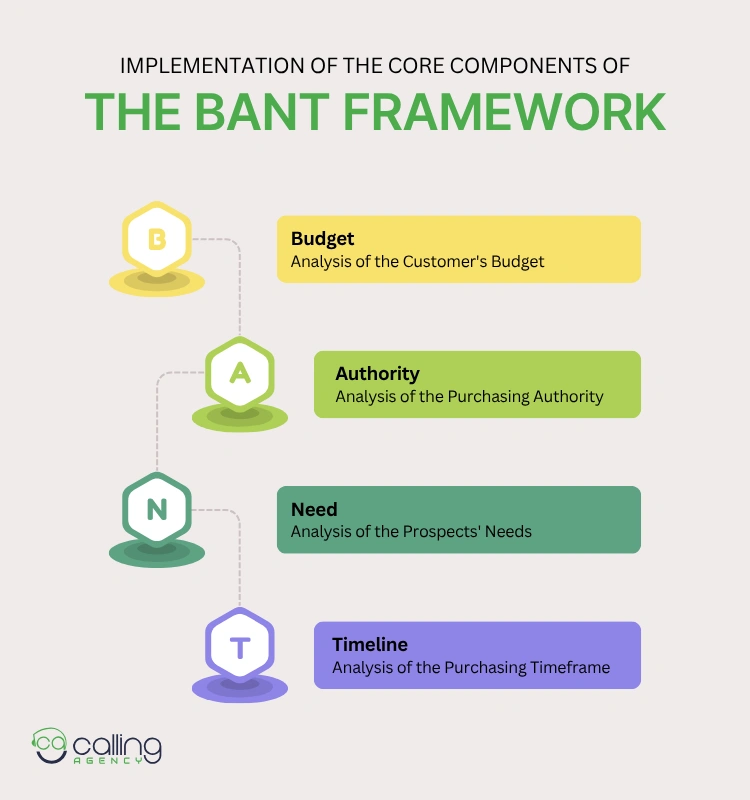 IMPLEMENTATION OF THE CORE COMPONENTS OF
THE BANT FRAMEWORK

B

Budget
Analysis of the Customer's Budget

A

Authority
Analysis of the Purchasing Authority

N

Need
Analysis of the Prospects' Needs

T

Timeline
Analysis of the Purchasing Timeframe

ca calling AGENCY